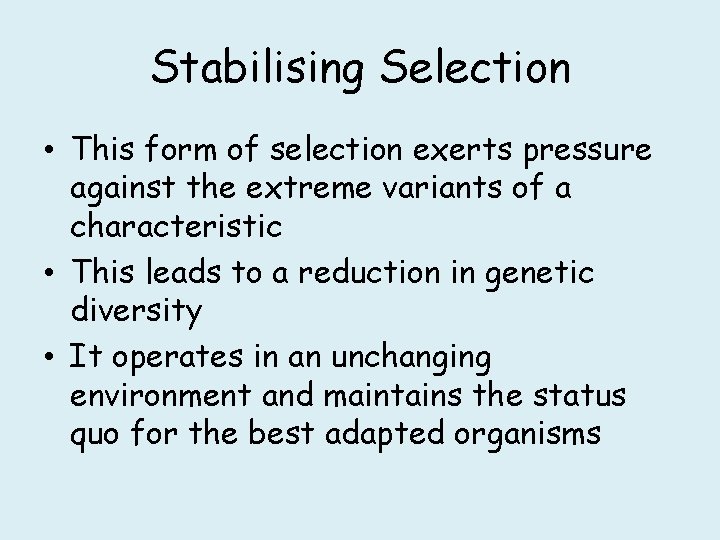 Stabilising Selection

• This form of selection exerts pressure against the extreme variants of a characteristic

• This leads to a reduction in genetic diversity

• It operates in an unchanging environment and maintains the status quo for the best adapted organisms